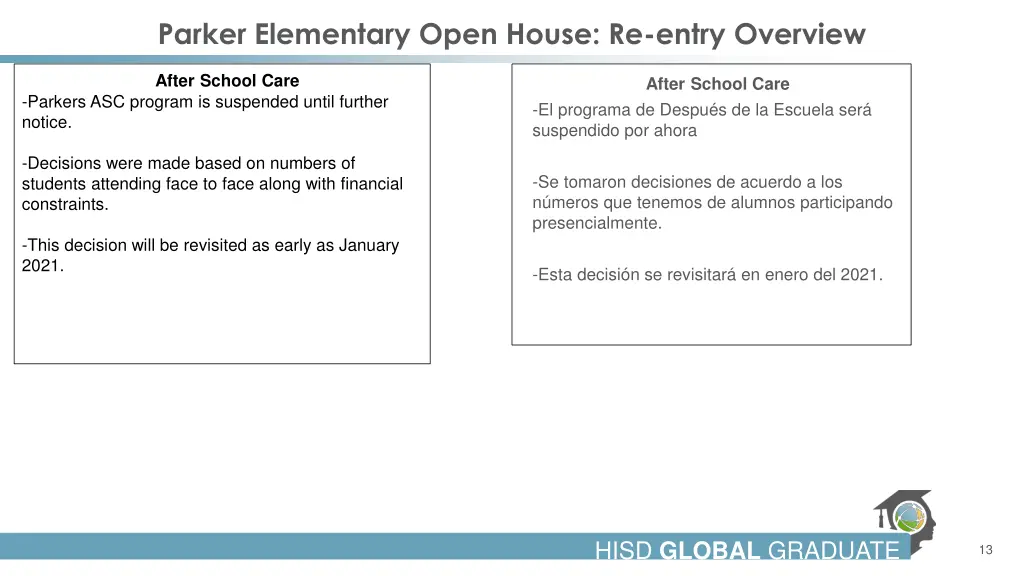 Parker Elementary Open House: Re-entry Overview

After School Care
-Parkers ASC program is suspended until further notice.

-Decisions were made based on numbers of students attending face to face along with financial constraints.

-This decision will be revisited as early as January 2021.

After School Care
-El programa de Después de la Escuela será suspendido por ahora

-Se tomaron decisiones de acuerdo a los números que tenemos de alumnos participando presencialmente.

-Esta decisión se revisitará en enero del 2021.

HISD GLOBAL GRADUATE

13